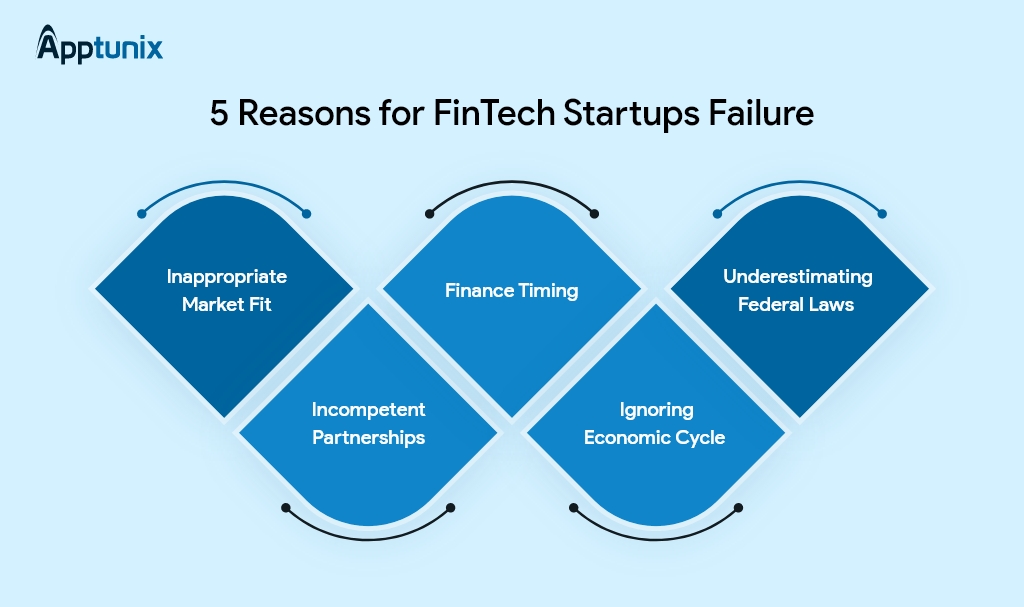 Apptunix

5 Reasons for FinTech Startups Failure

Inappropriate Market Fit

Incompetent Partnerships

Finance Timing

Ignoring Economic Cycle

Underestimating Federal Laws